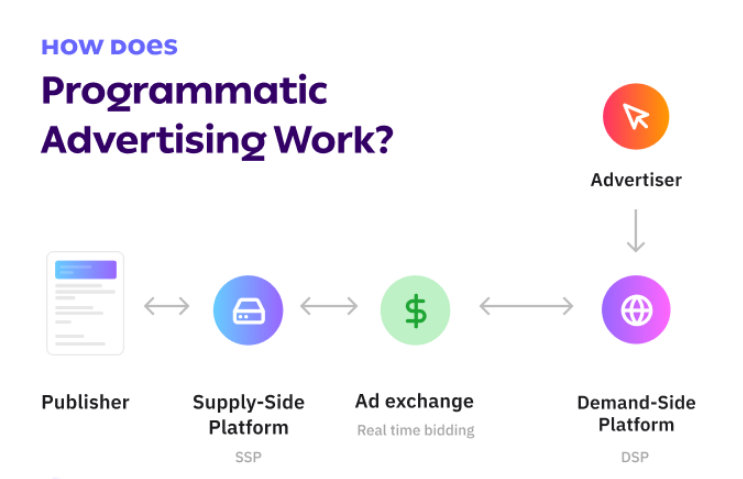 HOW DOES
Programmatic Advertising Work?

Advertiser

$

Publisher

Supply-Side Platform
SSP

Ad exchange
Real time bidding

Demand-Side Platform
DSP